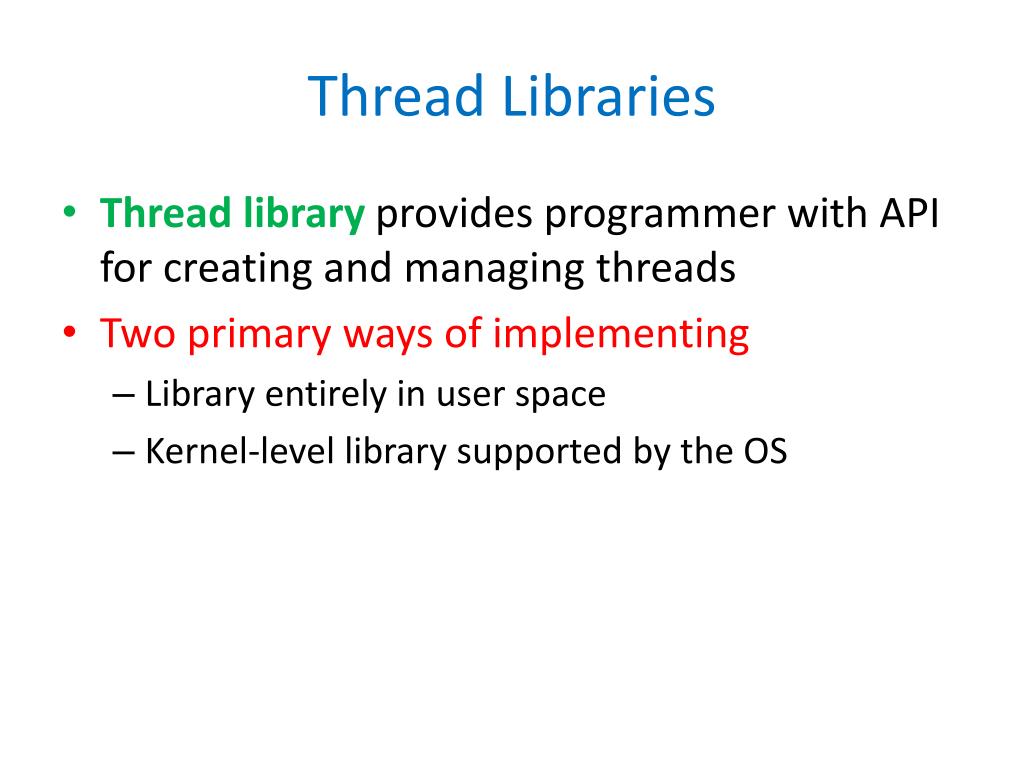 Thread Libraries

• Thread library provides programmer with API for creating and managing threads
• Two primary ways of implementing
– Library entirely in user space
– Kernel-level library supported by the OS